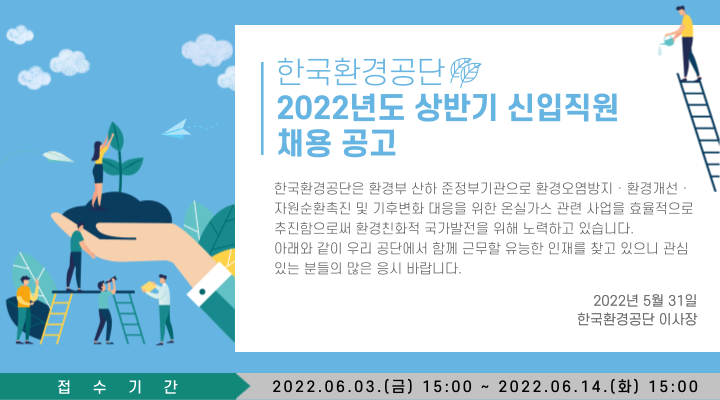 한국환경공단

2022년도 상반기 신입직원 채용 공고

한국환경공단은 환경부 산하 준정부기관으로 환경오염방지 · 환경개선 · 자원순환촉진 및 기후변화 대응을 위한 온실가스 관련 사업을 효율적으로 추진함으로써 환경친화적 국가발전을 위해 노력하고 있습니다.
아래와 같이 우리 공단에서 함께 근무할 유능한 인재를 찾고 있으니 관심 있는 분들의 많은 응시 바랍니다.

2022년 5월 31일
한국환경공단 이사장

접 수 기 간

2022.06.03.(금) 15:00 ~ 2022.06.14.(화) 15:00